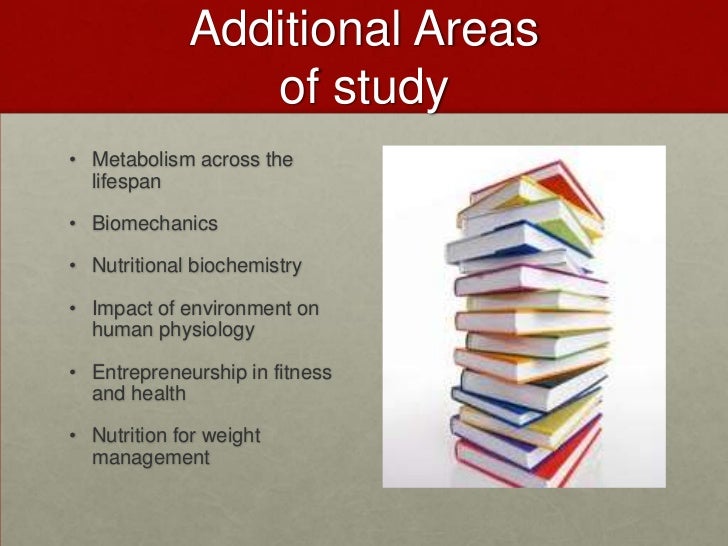 Additional Areas of study

• Metabolism across the lifespan

• Biomechanics

• Nutritional biochemistry

• Impact of environment on human physiology

• Entrepreneurship in fitness and health

• Nutrition for weight management